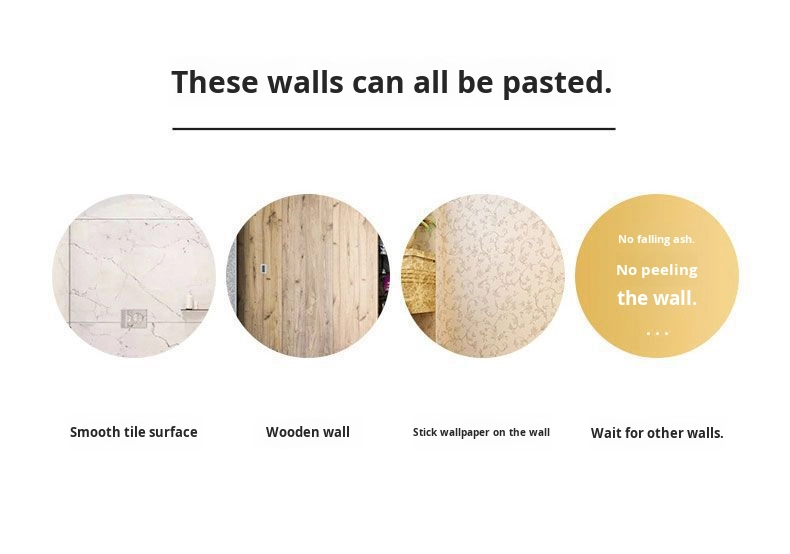 These walls can all be pasted.

No falling ash.
No peeling
the wall.
...

Smooth tile surface

Wooden wall

Stick wallpaper on the wall

Wait for other walls.